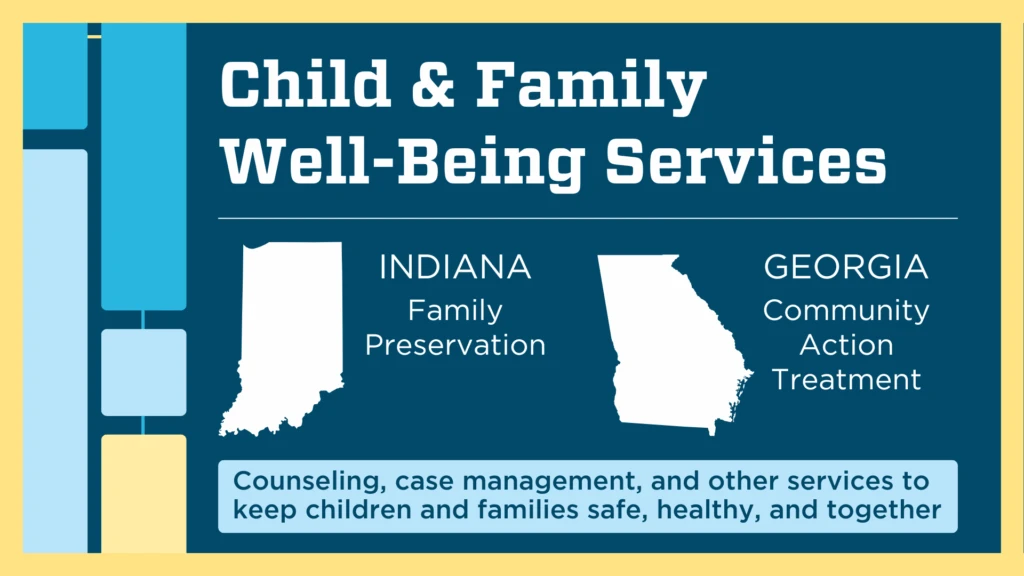 Child & Family Well-Being Services

INDIANA
Family Preservation

GEORGIA
Community Action Treatment

Counseling, case management, and other services to keep children and families safe, healthy, and together